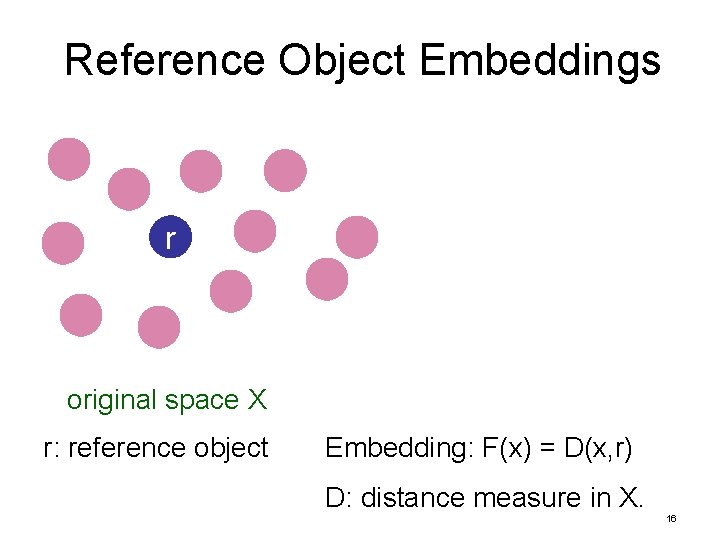 Reference Object Embeddings

r

original space X

r: reference object

Embedding: F(x) = D(x,r)

D: distance measure in X.

16